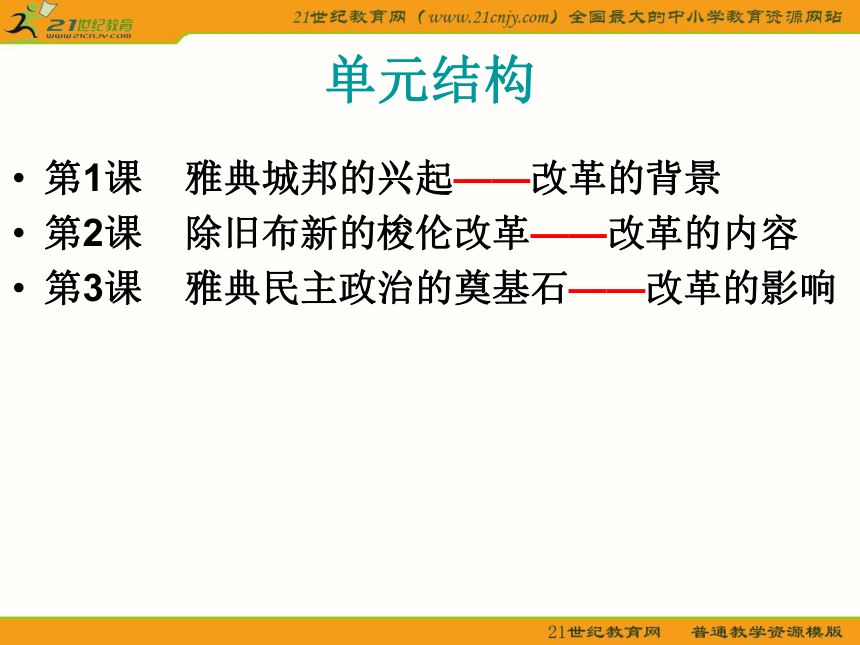 21世纪教育
www.21cnjy.com

21世纪教育网（www.21cnjy.com）全国最大的中小学教育资源网站

单元结构

• 第1课　雅典城邦的兴起——改革的背景
• 第2课　除旧布新的梭伦改革——改革的内容
• 第3课　雅典民主政治的奠基石——改革的影响

21世纪教育网　普通教学资源模版